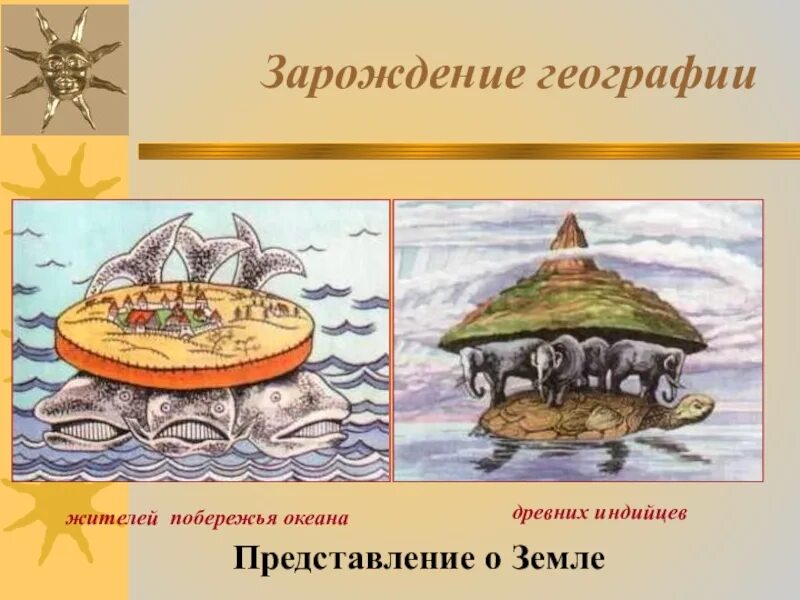 Зарождение географии

жителей побережья океана

древних индийцев

Представление о Земле